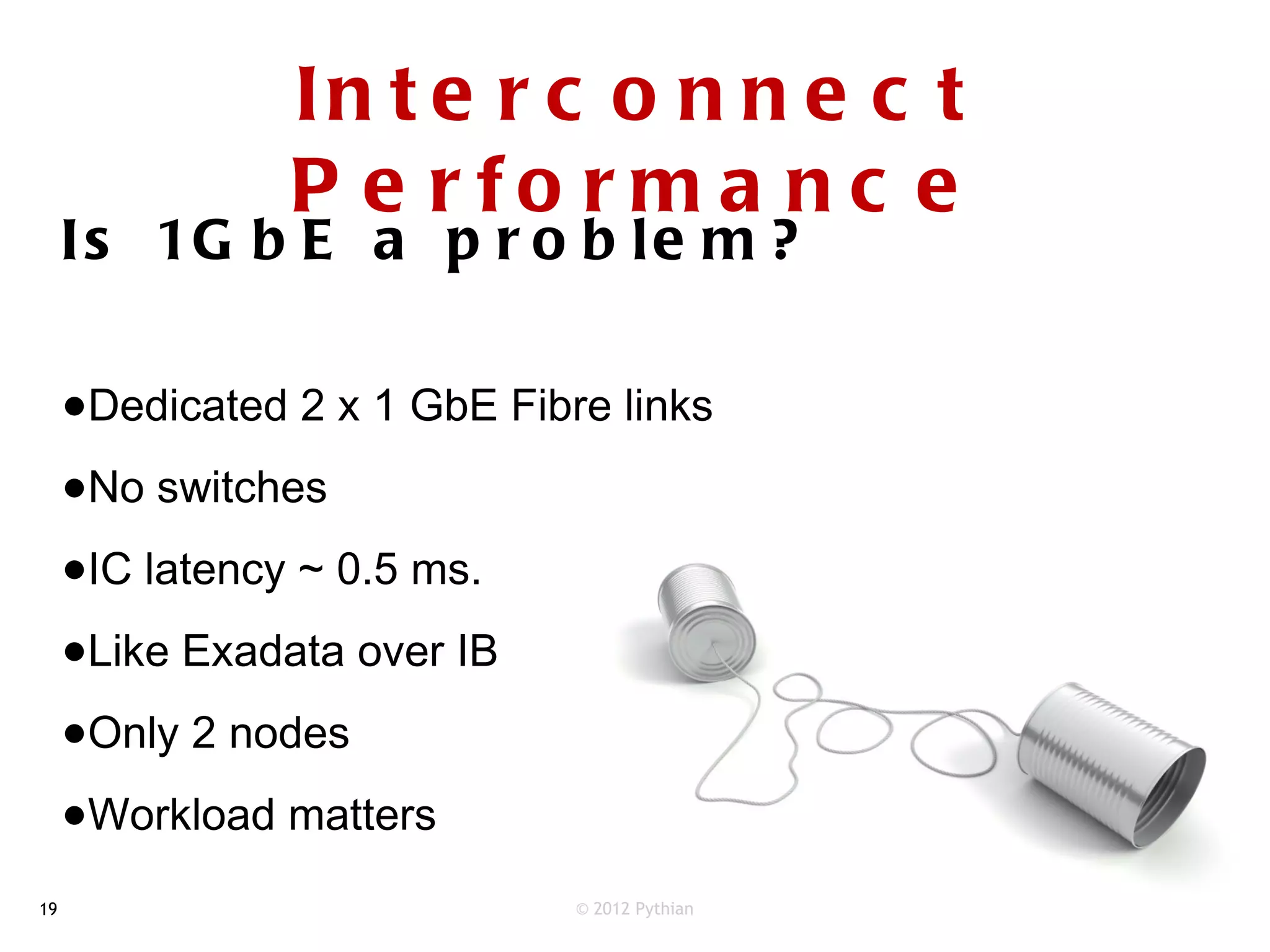 Interconnect Performance

Is 1GbE a problem?

•Dedicated 2 x 1 GbE Fibre links

•No switches

•IC latency ~ 0.5 ms.

•Like Exadata over IB

•Only 2 nodes

•Workload matters

19

© 2012 Pythian